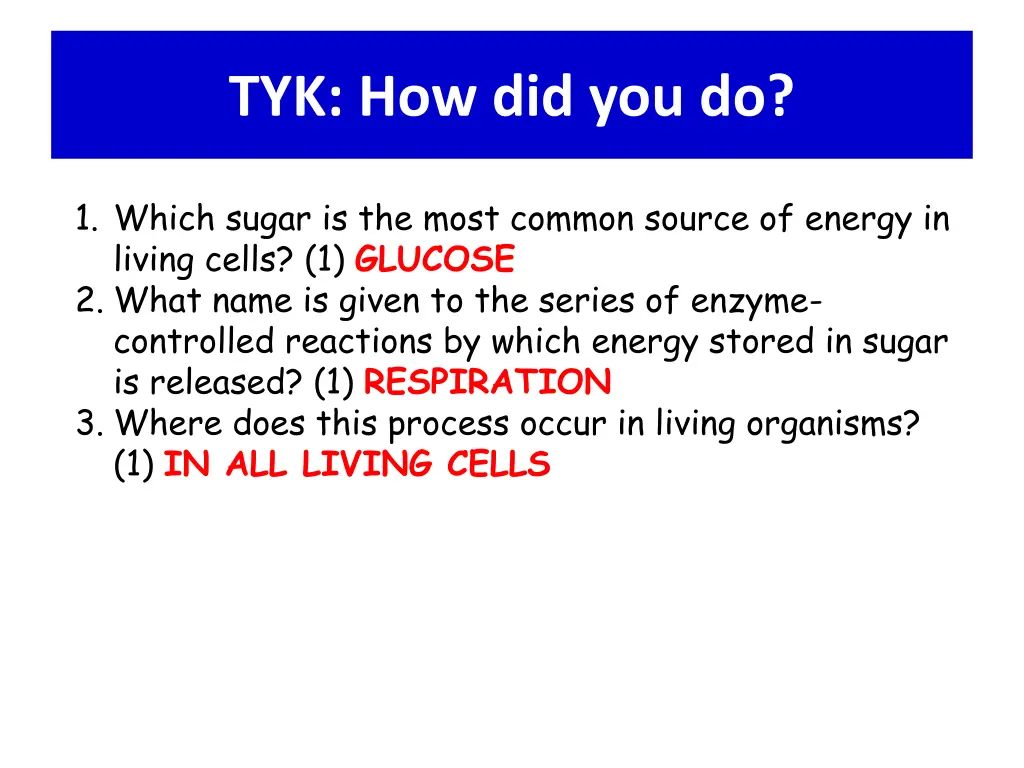 TYK: How did you do?

1. Which sugar is the most common source of energy in living cells? (1) GLUCOSE
2. What name is given to the series of enzyme-controlled reactions by which energy stored in sugar is released? (1) RESPIRATION
3. Where does this process occur in living organisms? (1) IN ALL LIVING CELLS